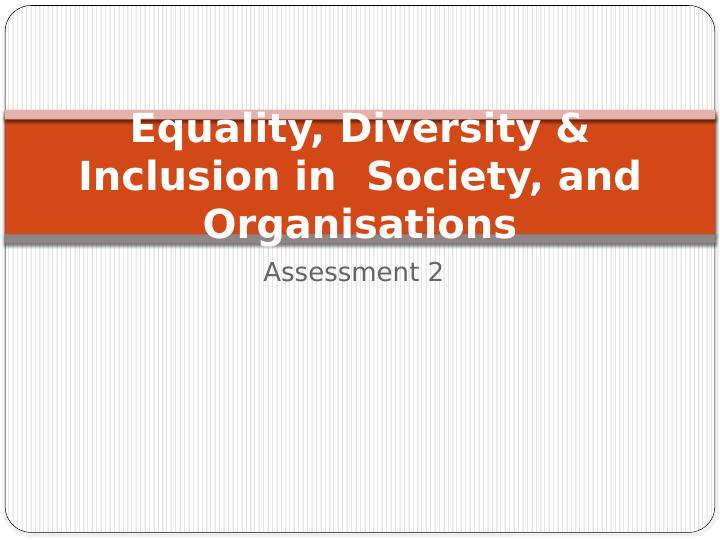 Equality, Diversity & Inclusion in Society, and Organisations

Assessment 2